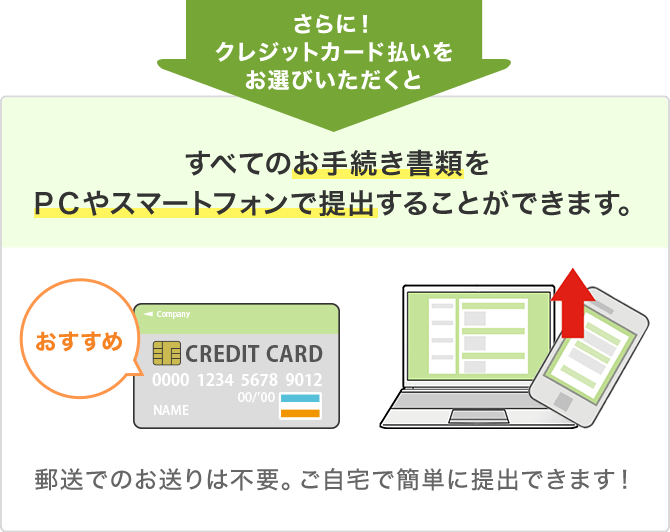 さらに！
クレジットカード払いを
お選びいただくと

すべてのお手続き書類を
ＰＣやスマートフォンで提出することができます。

おすすめ

Company
CREDIT CARD
0000 1234 5678 9012
00/'00
NAME

郵送でのお送りは不要。ご自宅で簡単に提出できます！